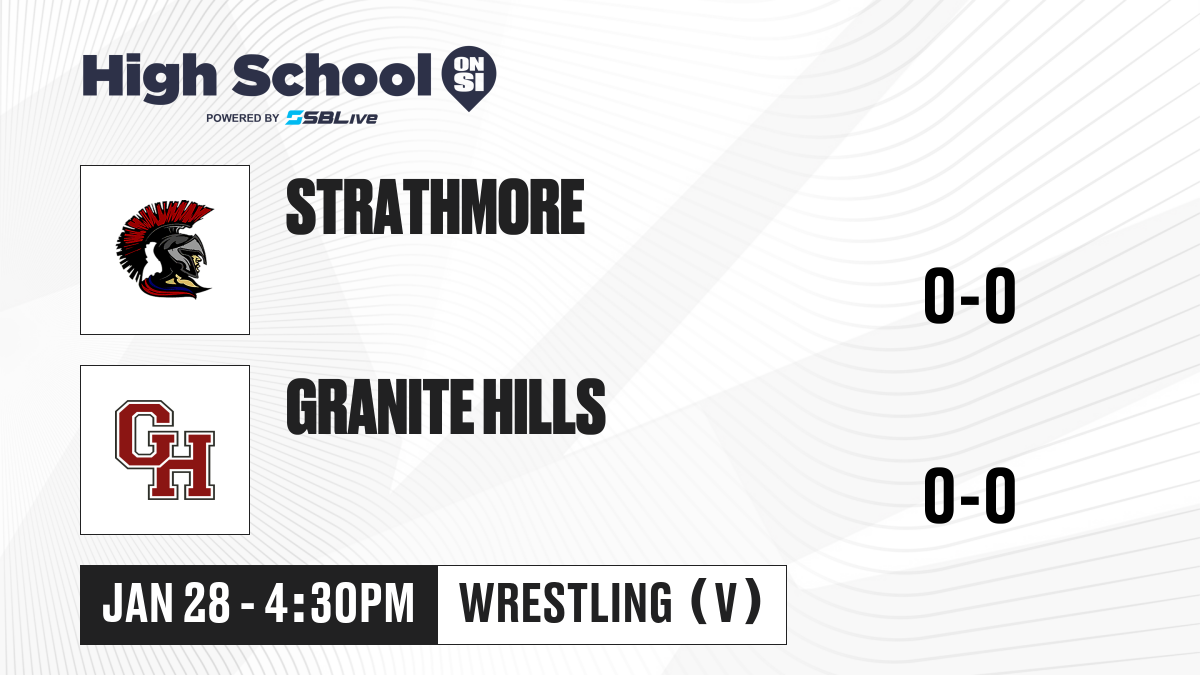 High School ON SI
POWERED BY SBLive

STRATHMORE
0-0

GH
GRANITE HILLS
0-0

JAN 28 - 4:30PM
WRESTLING (V)